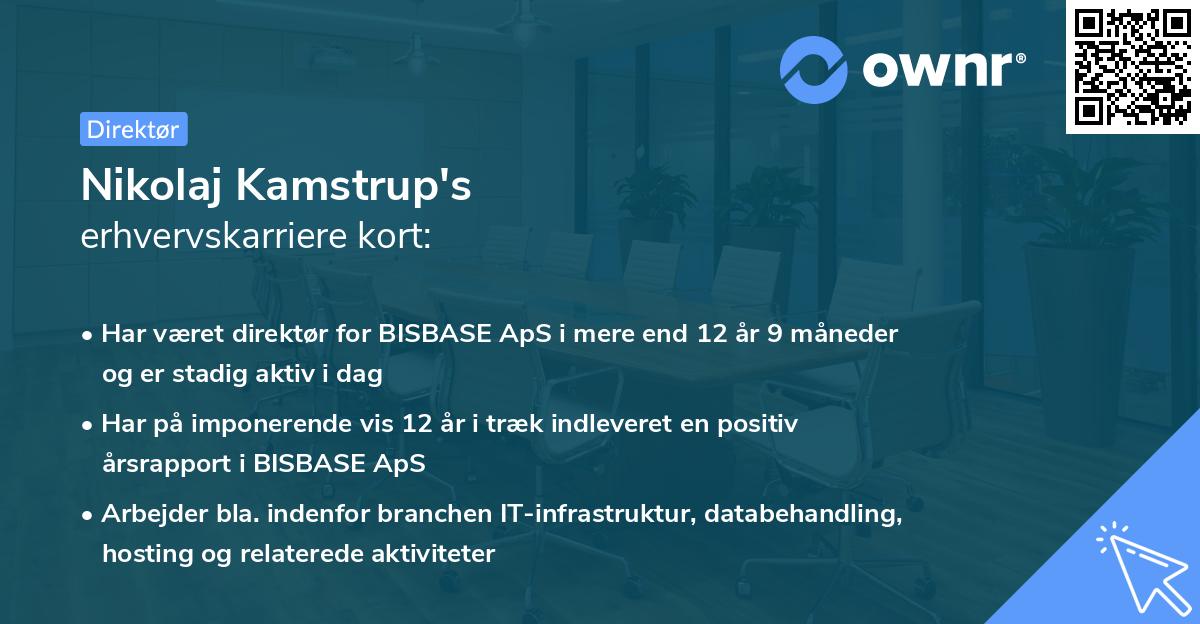 ownr®

Direktør

Nikolaj Kamstrup's
erhvervskarriere kort:

• Har været direktør for BISBASE ApS i mere end 12 år 9 måneder og er stadig aktiv i dag

• Har på imponerende vis 12 år i træk indleveret en positiv årsrapport i BISBASE ApS

• Arbejder bla. indenfor branchen IT-infrastruktur, databehandling, hosting og relaterede aktiviteter